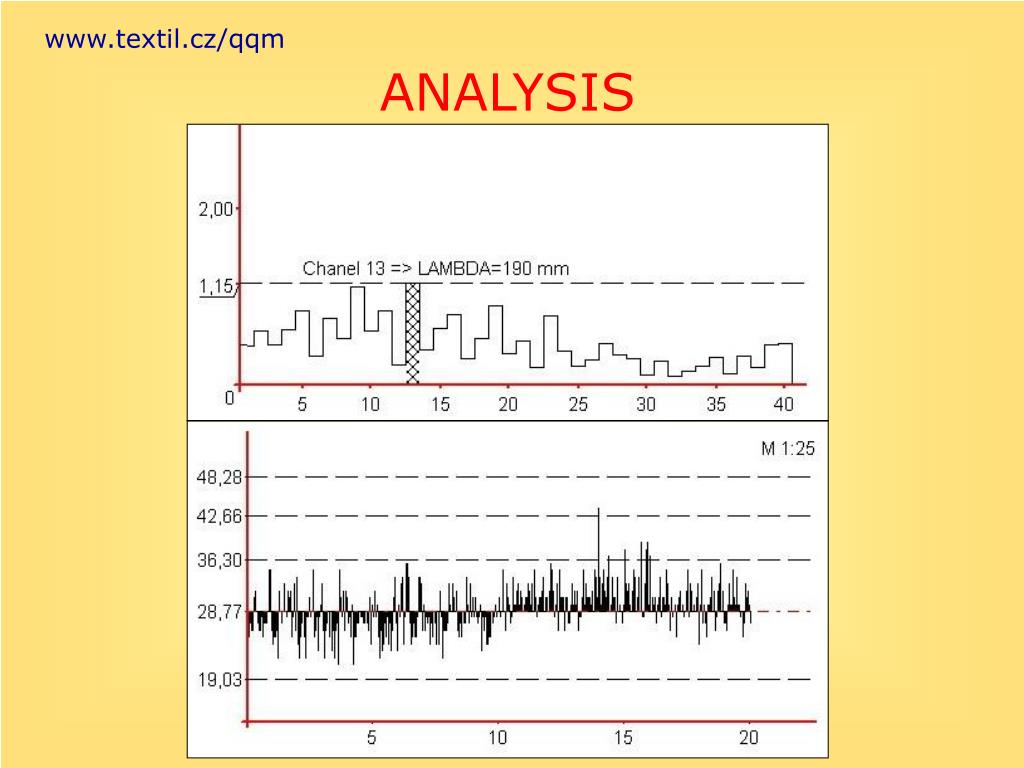 www.textil.cz/qqm

ANALYSIS

2,00
Chanel 13 => LAMBDA=190 mm
1,15
0
5 10 15 20 25 30 35 40

M 1:25
48,28
42,66
36,30
28,77
19,03
5 10 15 20